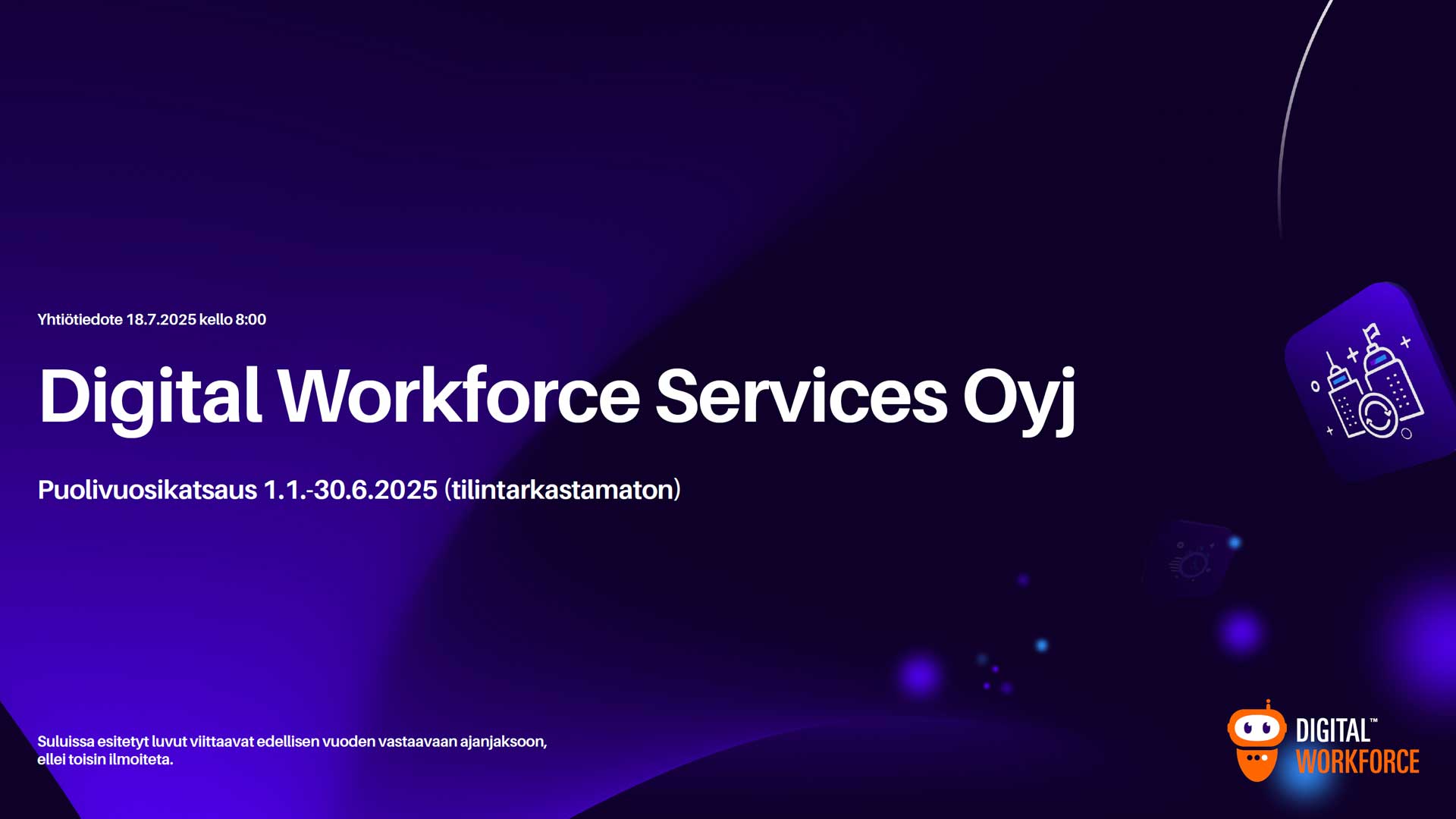 Yhtiötiedote 18.7.2025 kello 8:00

Digital Workforce Services Oyj

Puolivuosikatsaus 1.1.-30.6.2025 (tilintarkastamaton)

Suluissa esitetyt luvut viittaavat edellisen vuoden vastaavaan ajanjaksoon, ellei toisin ilmoiteta.

DIGITAL™ WORKFORCE